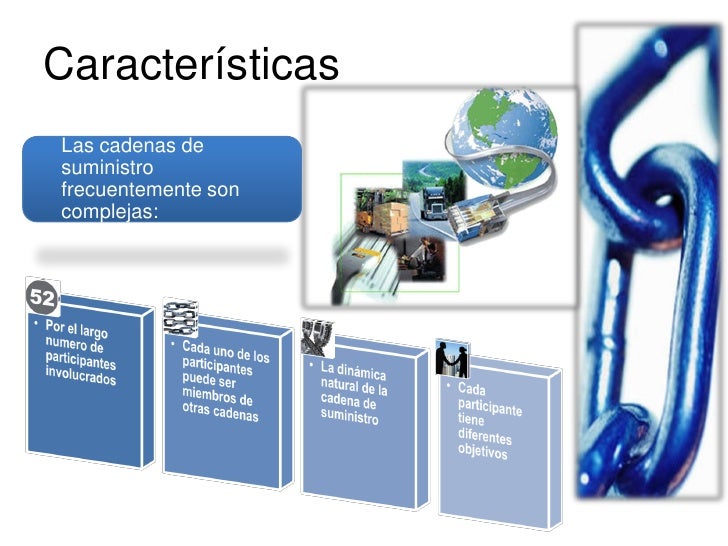 Características

Las cadenas de suministro frecuentemente son complejas:

52

• Por el largo numero de participantes involucrados

• Cada uno de los participantes puede ser miembros de otras cadenas

• La dinámica natural de la cadena de suministro

• Cada participante tiene diferentes objetivos